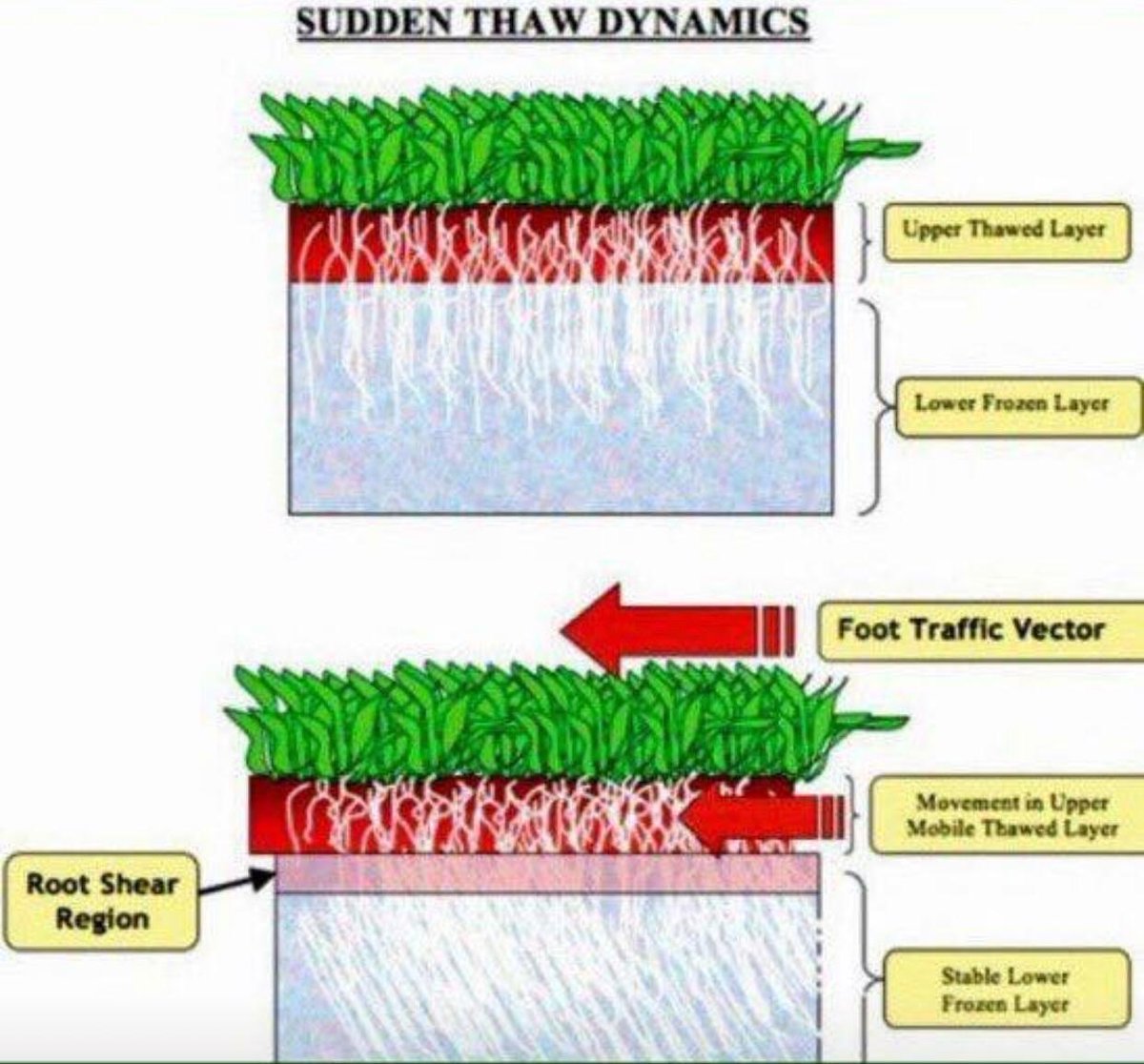 SUDDEN THAW DYNAMICS

Upper Thawed Layer

Lower Frozen Layer

Foot Traffic Vector

Movement in Upper Mobile Thawed Layer

Root Shear Region

Stable Lower Frozen Layer